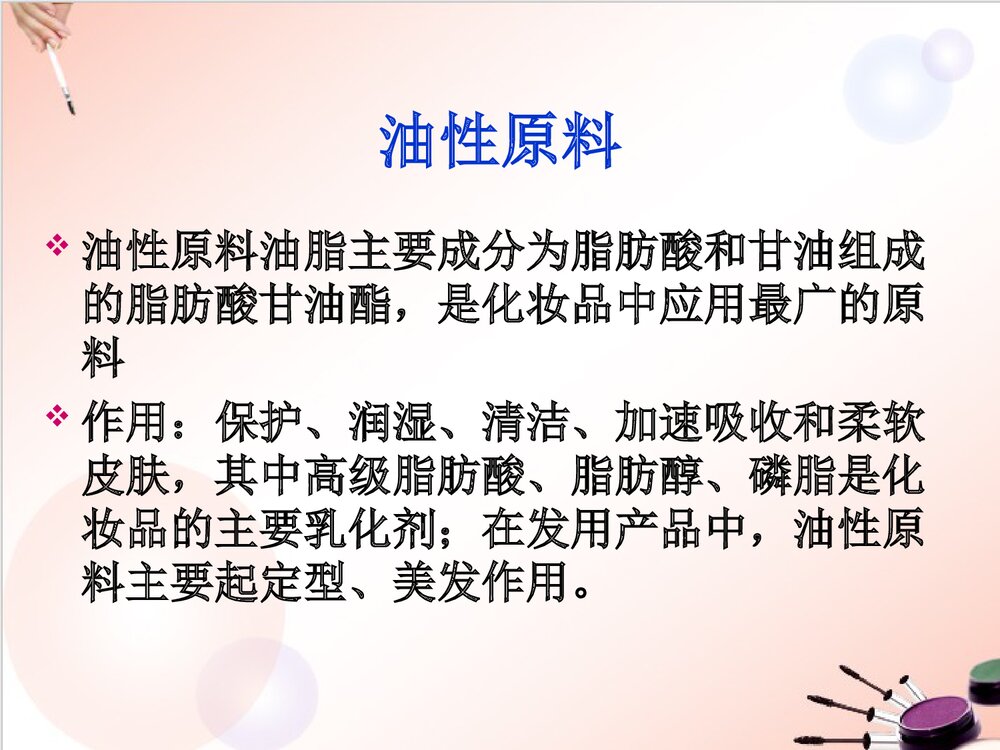 油性原料

❖ 油性原料油脂主要成分为脂肪酸和甘油组成的脂肪酸甘油酯，是化妆品中应用最广的原料

❖ 作用：保护、润湿、清洁、加速吸收和柔软皮肤，其中高级脂肪酸、脂肪醇、磷脂是化妆品的主要乳化剂；在发用产品中，油性原料主要起定型、美发作用。